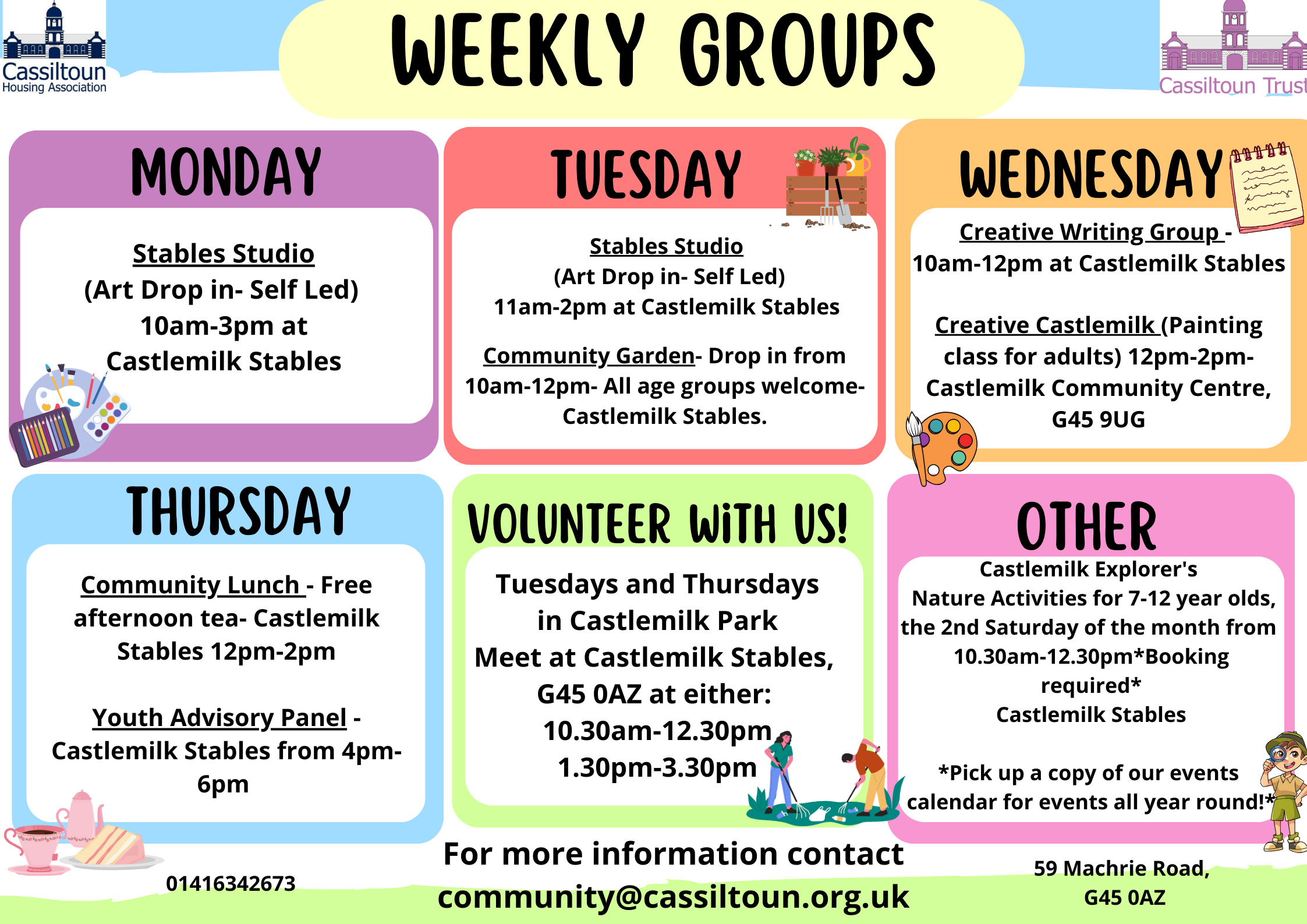 Cassiltoun Housing Association

WEEKLY GROUPS

Cassiltoun Trust

MONDAY

Stables Studio
(Art Drop in- Self Led)
10am-3pm at
Castlemilk Stables

TUESDAY

Stables Studio
(Art Drop in- Self Led)
11am-2pm at Castlemilk Stables

Community Garden- Drop in from 10am-12pm- All age groups welcome- Castlemilk Stables.

WEDNESDAY

Creative Writing Group - 10am-12pm at Castlemilk Stables

Creative Castlemilk (Painting class for adults) 12pm-2pm- Castlemilk Community Centre, G45 9UG

THURSDAY

Community Lunch - Free afternoon tea- Castlemilk Stables 12pm-2pm

Youth Advisory Panel - Castlemilk Stables from 4pm-6pm

VOLUNTEER WiTH US!

Tuesdays and Thursdays in Castlemilk Park
Meet at Castlemilk Stables, G45 0AZ at either:
10.30am-12.30pm
1.30pm-3.30pm

OTHER

Castlemilk Explorer's
Nature Activities for 7-12 year olds, the 2nd Saturday of the month from 10.30am-12.30pm*Booking required*
Castlemilk Stables

*Pick up a copy of our events calendar for events all year round!*

01416342673

For more information contact
community@cassiltoun.org.uk

59 Machrie Road,
G45 0AZ